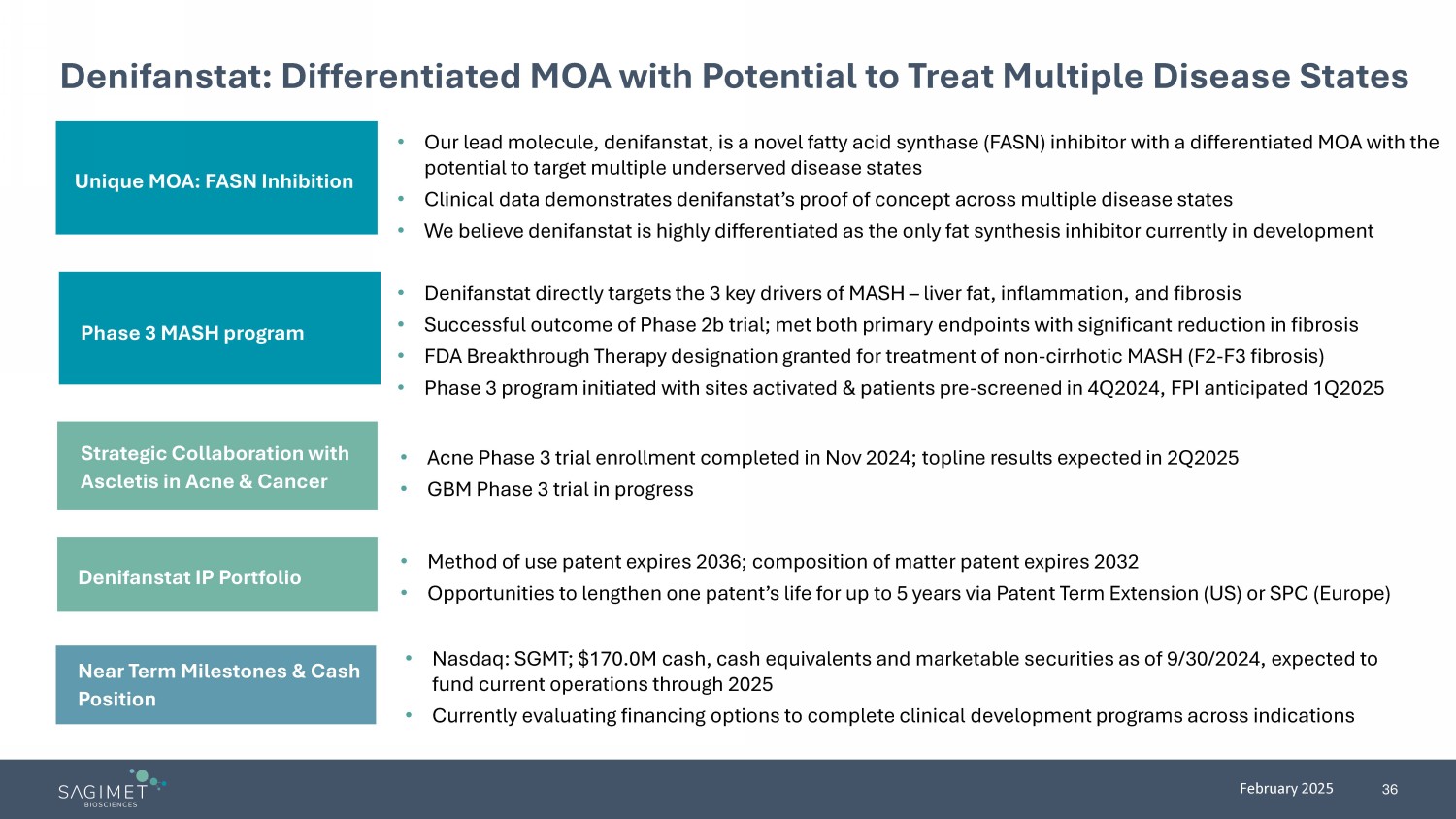 Denifanstat: Differentiated MOA with Potential to Treat Multiple Disease States

Unique MOA: FASN Inhibition

• Our lead molecule, denifanstat, is a novel fatty acid synthase (FASN) inhibitor with a differentiated MOA with the potential to target multiple underserved disease states
• Clinical data demonstrates denifanstat's proof of concept across multiple disease states
• We believe denifanstat is highly differentiated as the only fat synthesis inhibitor currently in development

Phase 3 MASH program

• Denifanstat directly targets the 3 key drivers of MASH – liver fat, inflammation, and fibrosis
• Successful outcome of Phase 2b trial; met both primary endpoints with significant reduction in fibrosis
• FDA Breakthrough Therapy designation granted for treatment of non-cirrhotic MASH (F2-F3 fibrosis)
• Phase 3 program initiated with sites activated & patients pre-screened in 4Q2024, FPI anticipated 1Q2025

Strategic Collaboration with Ascletis in Acne & Cancer

• Acne Phase 3 trial enrollment completed in Nov 2024; topline results expected in 2Q2025
• GBM Phase 3 trial in progress

Denifanstat IP Portfolio

• Method of use patent expires 2036; composition of matter patent expires 2032
• Opportunities to lengthen one patent's life for up to 5 years via Patent Term Extension (US) or SPC (Europe)

Near Term Milestones & Cash Position

• Nasdaq: SGMT; $170.0M cash, cash equivalents and marketable securities as of 9/30/2024, expected to fund current operations through 2025
• Currently evaluating financing options to complete clinical development programs across indications

SAGIMET BIOSCIENCES

February 2025 36